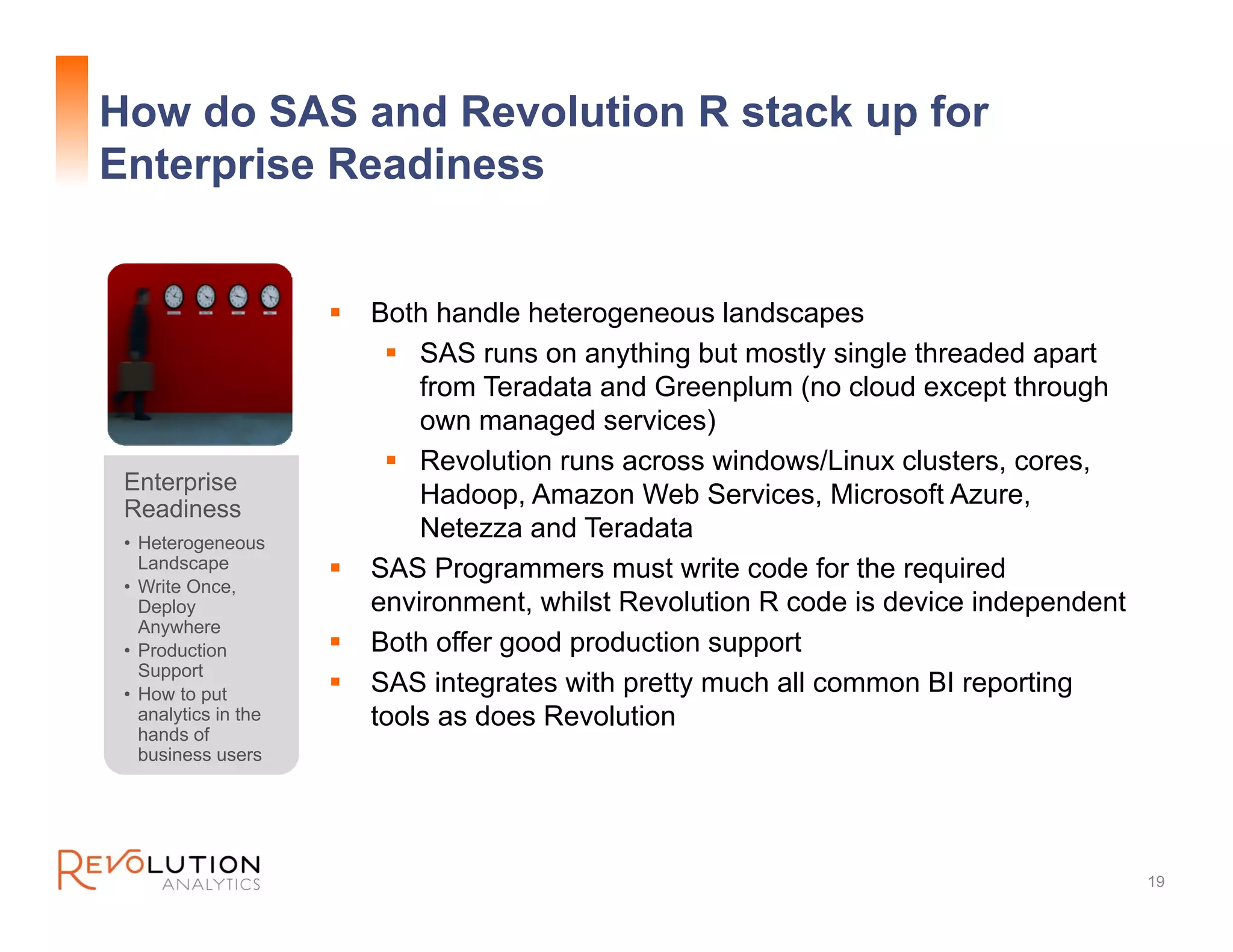 How do SAS and Revolution R stack up for Enterprise Readiness

Enterprise Readiness
• Heterogeneous Landscape
• Write Once, Deploy Anywhere
• Production Support
• How to put analytics in the hands of business users

▪ Both handle heterogeneous landscapes
  ▪ SAS runs on anything but mostly single threaded apart from Teradata and Greenplum (no cloud except through own managed services)
  ▪ Revolution runs across windows/Linux clusters, cores, Hadoop, Amazon Web Services, Microsoft Azure, Netezza and Teradata
▪ SAS Programmers must write code for the required environment, whilst Revolution R code is device independent
▪ Both offer good production support
▪ SAS integrates with pretty much all common BI reporting tools as does Revolution

REVOLUTION ANALYTICS

19